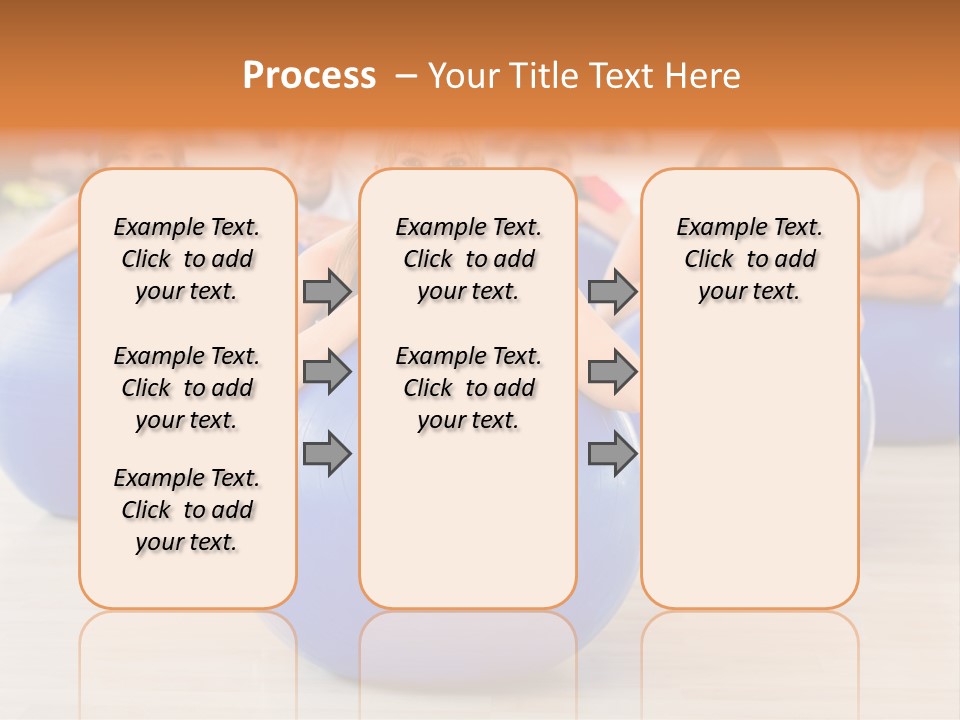 Process – Your Title Text Here

Example Text. Click to add your text.

Example Text. Click to add your text.

Example Text. Click to add your text.

Example Text. Click to add your text.

Example Text. Click to add your text.

Example Text. Click to add your text.